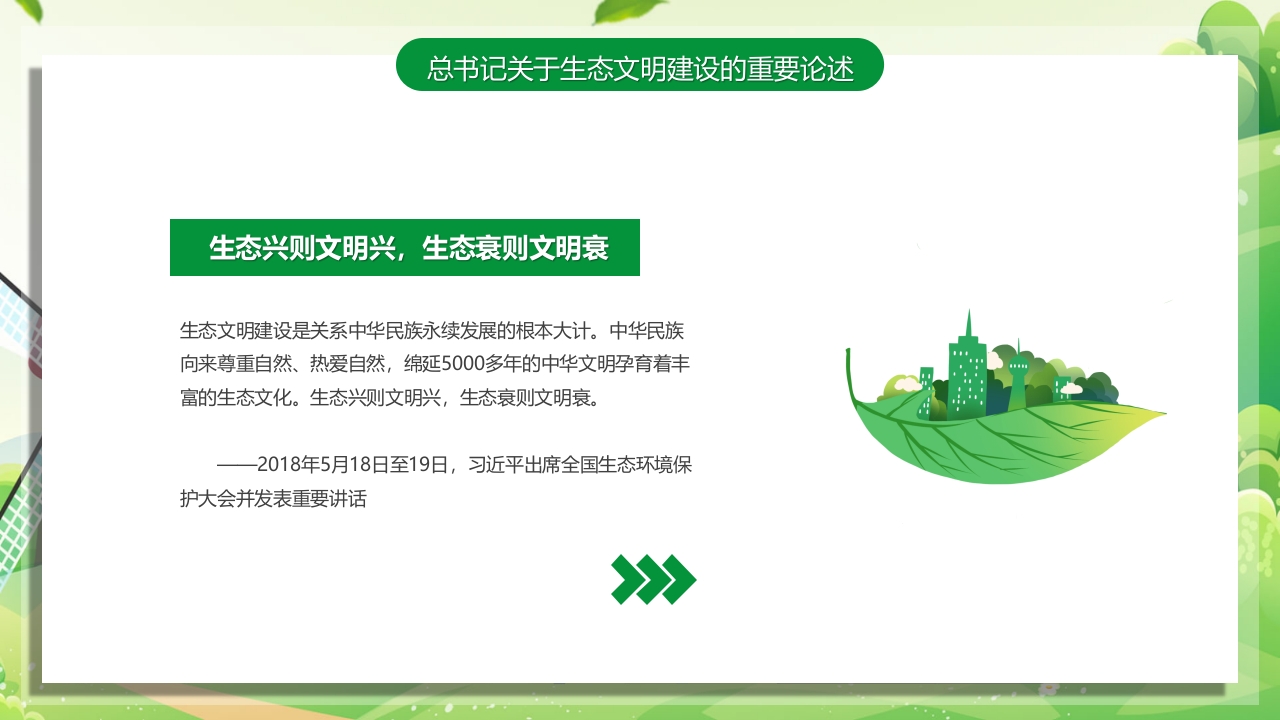 总书记关于生态文明建设的重要论述

生态兴则文明兴，生态衰则文明衰

生态文明建设是关系中华民族永续发展的根本大计。中华民族向来尊重自然、热爱自然，绵延5000多年的中华文明孕育着丰富的生态文化。生态兴则文明兴，生态衰则文明衰。

——2018年5月18日至19日，习近平出席全国生态环境保护大会并发表重要讲话